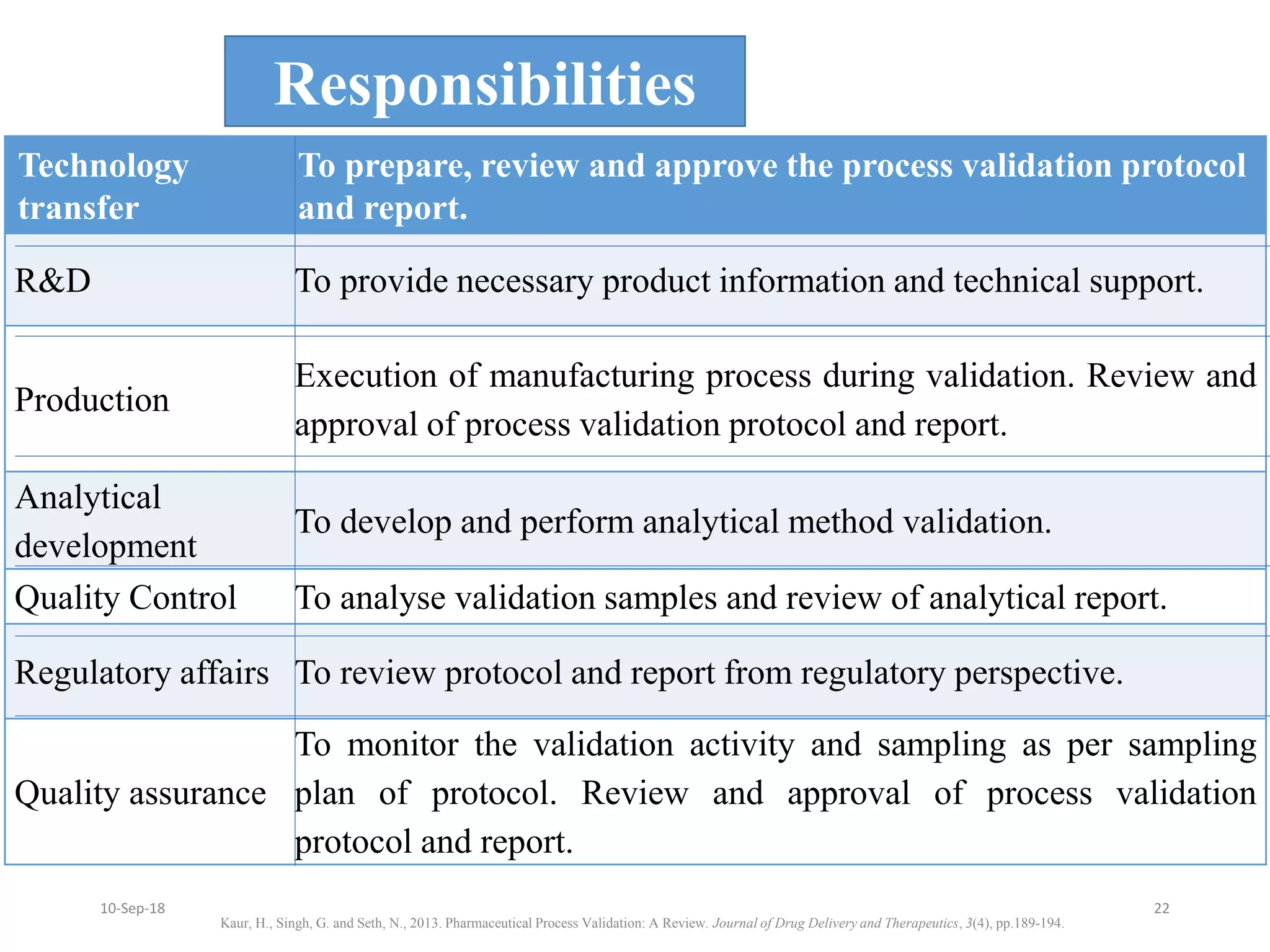 Responsibilities

| Technology transfer | To prepare, review and approve the process validation protocol and report. |
|---|---|
| R&D | To provide necessary product information and technical support. |
| Production | Execution of manufacturing process during validation. Review and approval of process validation protocol and report. |
| Analytical development | To develop and perform analytical method validation. |
| Quality Control | To analyse validation samples and review of analytical report. |
| Regulatory affairs | To review protocol and report from regulatory perspective. |
| Quality assurance | To monitor the validation activity and sampling as per sampling plan of protocol. Review and approval of process validation protocol and report. |

10-Sep-18

22

Kaur, H., Singh, G. and Seth, N., 2013. Pharmaceutical Process Validation: A Review. Journal of Drug Delivery and Therapeutics, 3(4), pp.189-194.